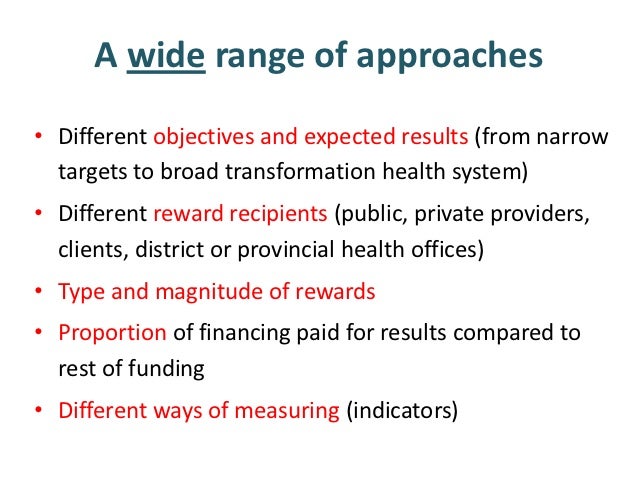 A wide range of approaches

• Different objectives and expected results (from narrow targets to broad transformation health system)
• Different reward recipients (public, private providers, clients, district or provincial health offices)
• Type and magnitude of rewards
• Proportion of financing paid for results compared to rest of funding
• Different ways of measuring (indicators)